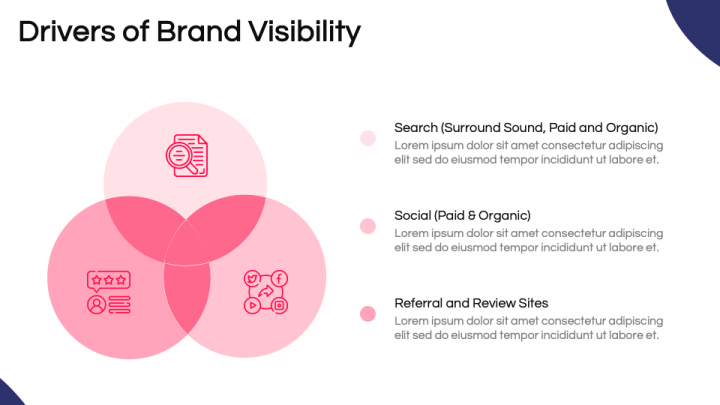 Drivers of Brand Visibility

Search (Surround Sound, Paid and Organic)
Lorem ipsum dolor sit amet consectetur adipiscing elit sed do eiusmod tempor incididunt ut labore et.

Social (Paid & Organic)
Lorem ipsum dolor sit amet consectetur adipiscing elit sed do eiusmod tempor incididunt ut labore et.

Referral and Review Sites
Lorem ipsum dolor sit amet consectetur adipiscing elit sed do eiusmod tempor incididunt ut labore et.